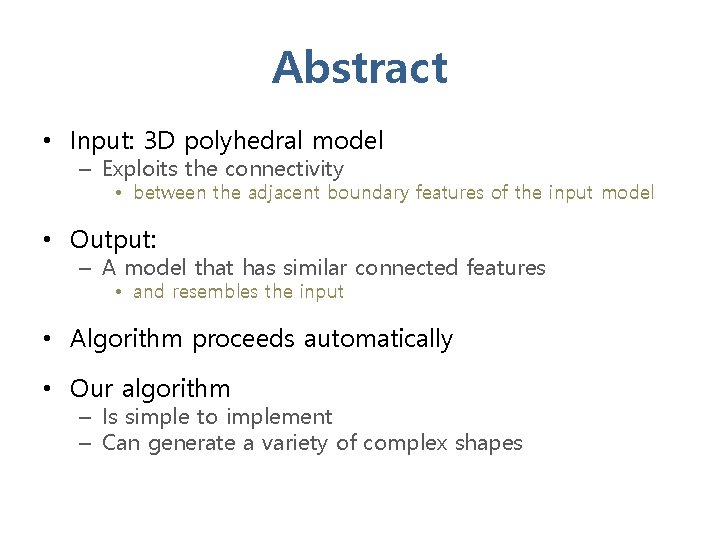 Abstract

• Input: 3D polyhedral model
– Exploits the connectivity
• between the adjacent boundary features of the input model

• Output:
– A model that has similar connected features
• and resembles the input

• Algorithm proceeds automatically

• Our algorithm
– Is simple to implement
– Can generate a variety of complex shapes